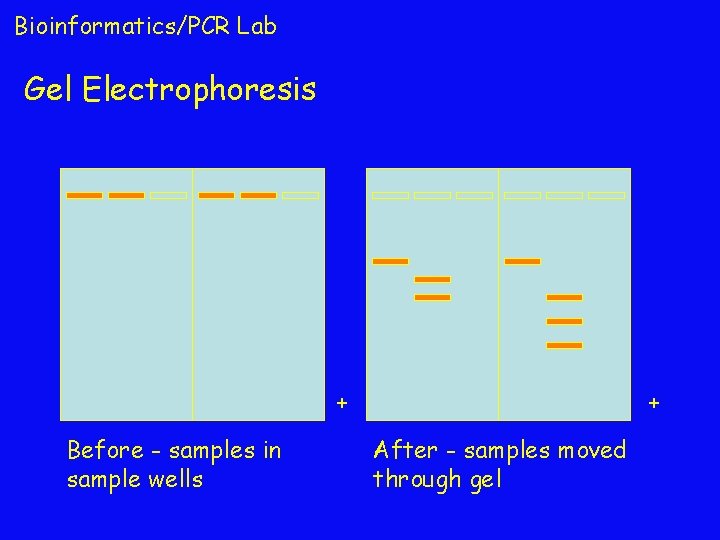 Bioinformatics/PCR Lab

Gel Electrophoresis

+

+

Before - samples in sample wells

After - samples moved through gel